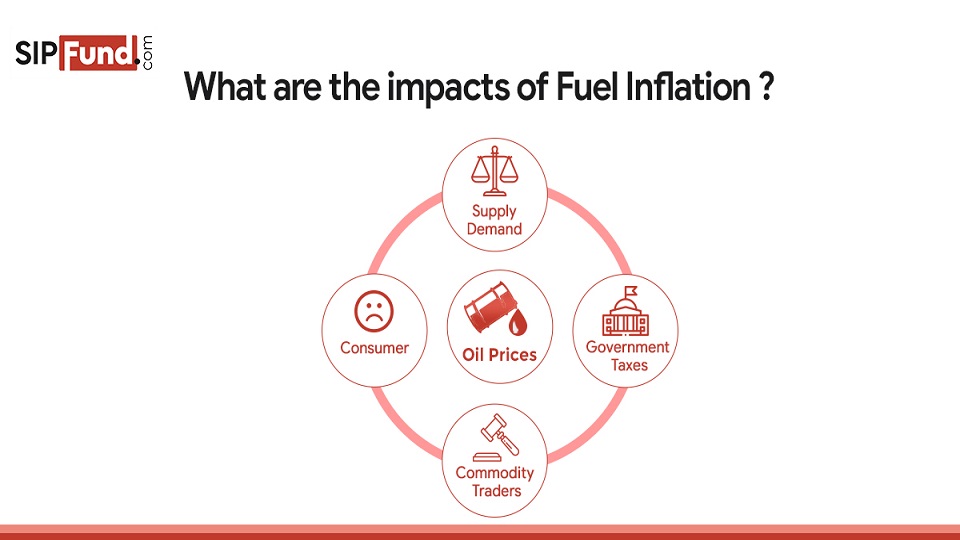 SIPFund.com

What are the impacts of Fuel Inflation ?

Supply Demand

Consumer

Oil Prices

Government Taxes

Commodity Traders